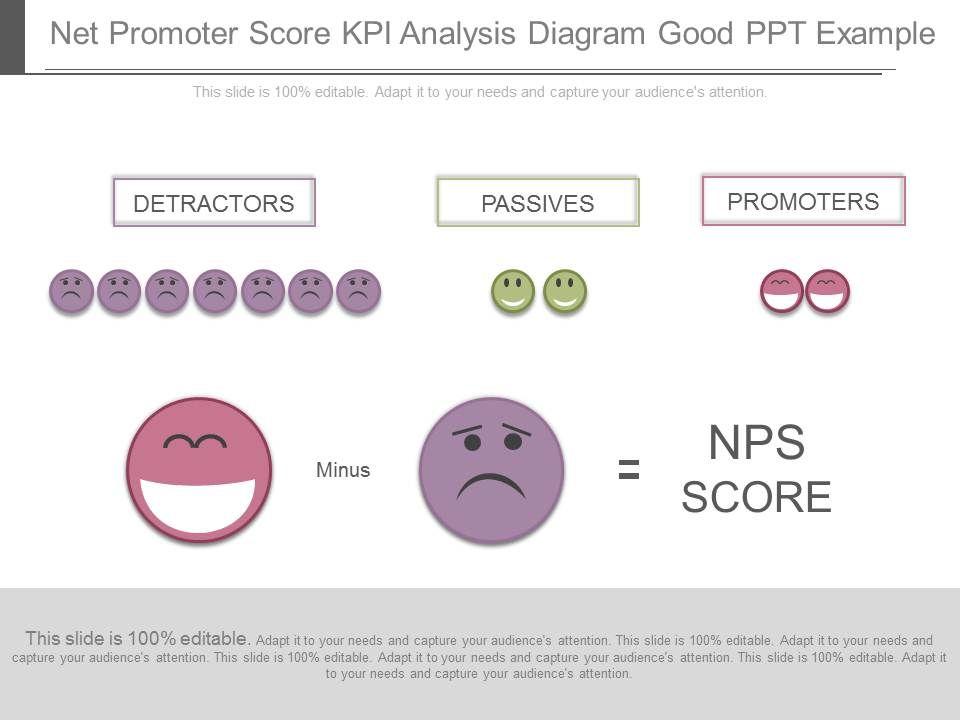 Net Promoter Score KPI Analysis Diagram Good PPT Example

This slide is 100% editable. Adapt it to your needs and capture your audience's attention.

DETRACTORS

PASSIVES

PROMOTERS

Minus

=

NPS SCORE

This slide is 100% editable. Adapt it to your needs and capture your audience's attention. This slide is 100% editable. Adapt it to your needs and capture your audience's attention. This slide is 100% editable. Adapt it to your needs and capture your audience's attention. This slide is 100% editable. Adapt it to your needs and capture your audience's attention.